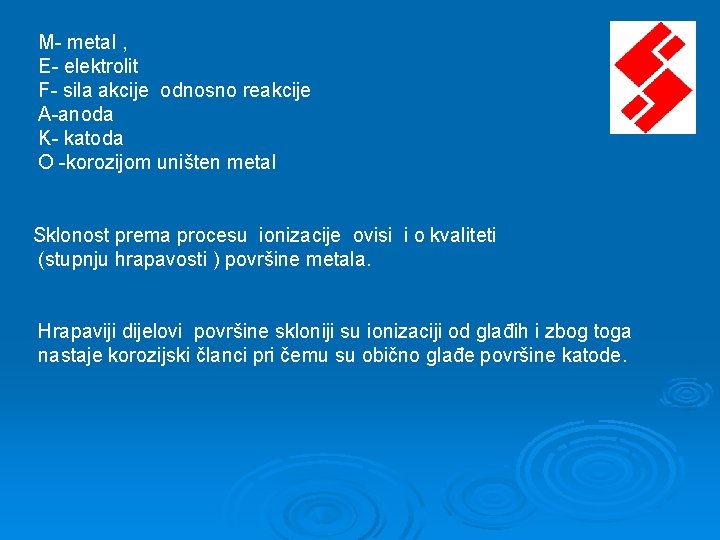 M- metal ,
E- elektrolit
F- sila akcije odnosno reakcije
A-anoda
K- katoda
O -korozijom uništen metal

Sklonost prema procesu ionizacije ovisi i o kvaliteti (stupnju hrapavosti ) površine metala.

Hrapaviji dijelovi površine skloniji su ionizaciji od glađih i zbog toga nastaje korozijski članci pri čemu su obično glađe površine katode.